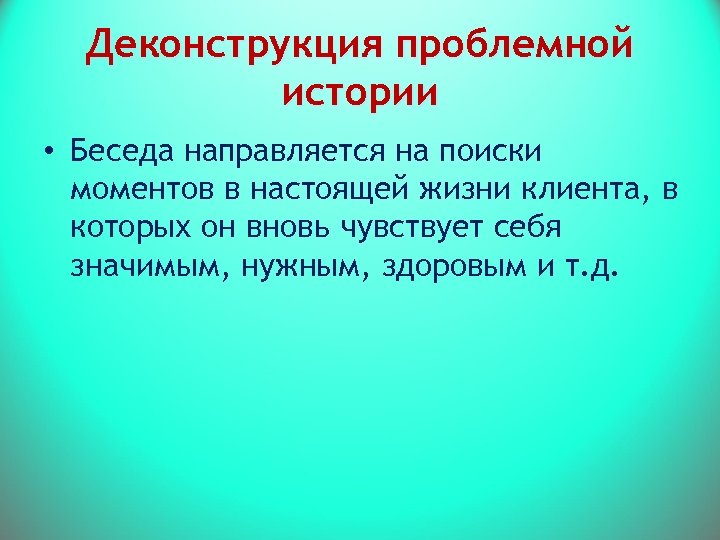 Деконструкция проблемной истории

• Беседа направляется на поиски моментов в настоящей жизни клиента, в которых он вновь чувствует себя значимым, нужным, здоровым и т.д.